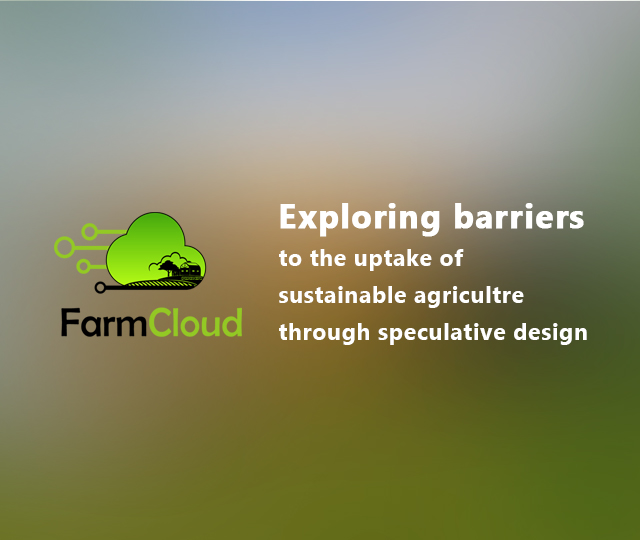 FarmCloud

Exploring barriers
to the uptake of
sustainable agricultre
through speculative design